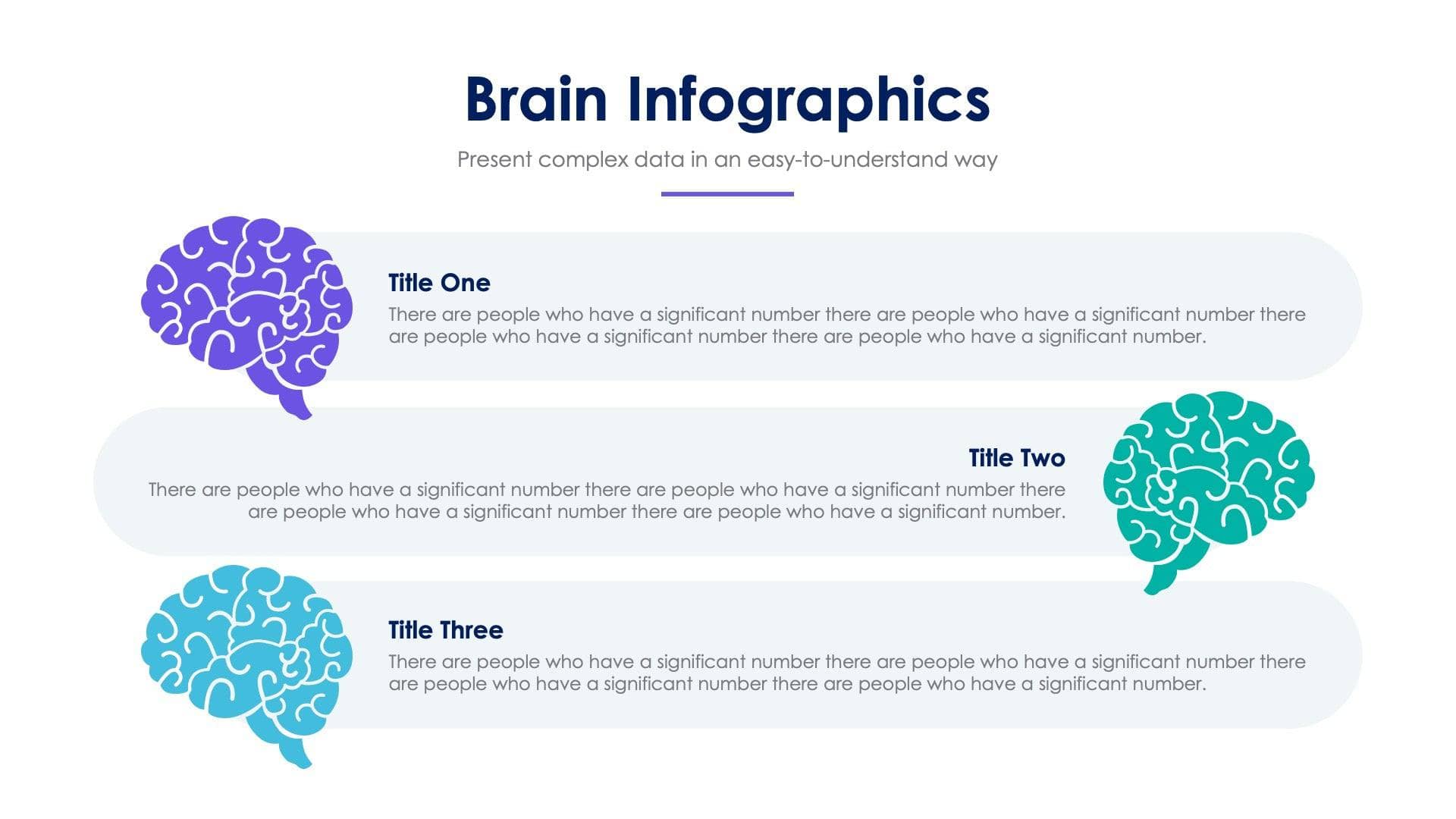 Brain Infographics

Present complex data in an easy-to-understand way

Title One

There are people who have a significant number there are people who have a significant number there are people who have a significant number there are people who have a significant number.

Title Two

There are people who have a significant number there are people who have a significant number there are people who have a significant number there are people who have a significant number.

Title Three

There are people who have a significant number there are people who have a significant number there are people who have a significant number there are people who have a significant number.